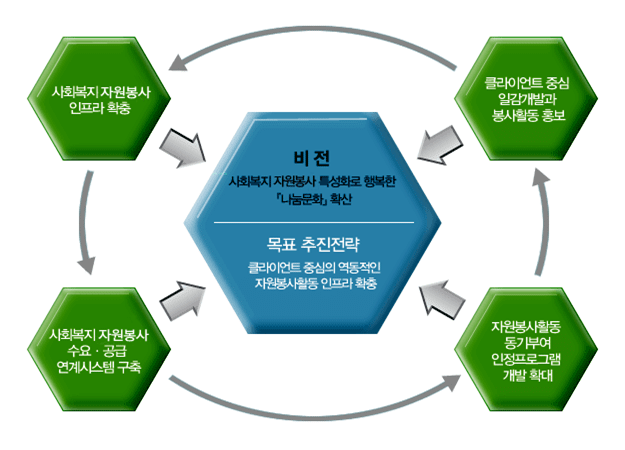 사회복지 자원봉사 인프라 확충

클라이언트 중심 일감개발과 봉사활동 홍보

비 전

사회복지 자원봉사 특성화로 행복한 「나눔문화」 확산

목표 추진전략

클라이언트 중심의 역동적인 자원봉사활동 인프라 확충

사회복지 자원봉사 수요 · 공급 연계시스템 구축

자원봉사활동 동기부여 인정프로그램 개발 확대